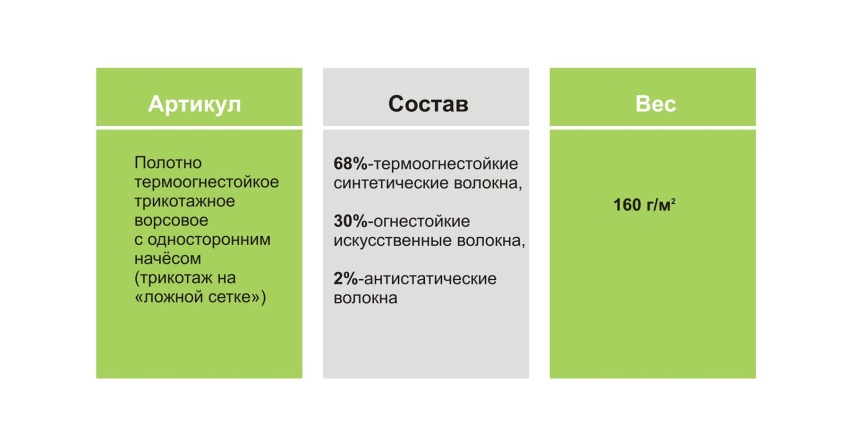 | Артикул | Состав | Вес |
|---|---|---|
| Полотно термоогнестойкое трикотажное ворсовое с односторонним начёсом (трикотаж на «ложной сетке») | 68%-термоогнестойкие синтетические волокна, 30%-огнестойкие искусственные волокна, 2%-антистатические волокна | 160 г/м$^2$ |